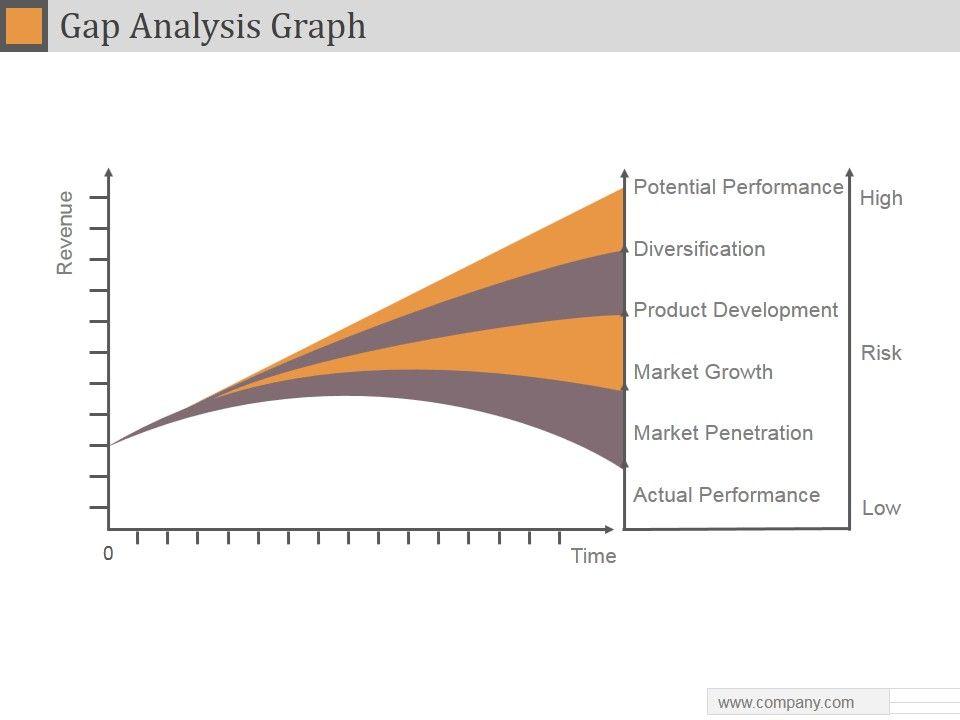 Gap Analysis Graph

Revenue

0

Time

Potential Performance

Diversification

Product Development

Market Growth

Market Penetration

Actual Performance

High

Risk

Low

www.company.com